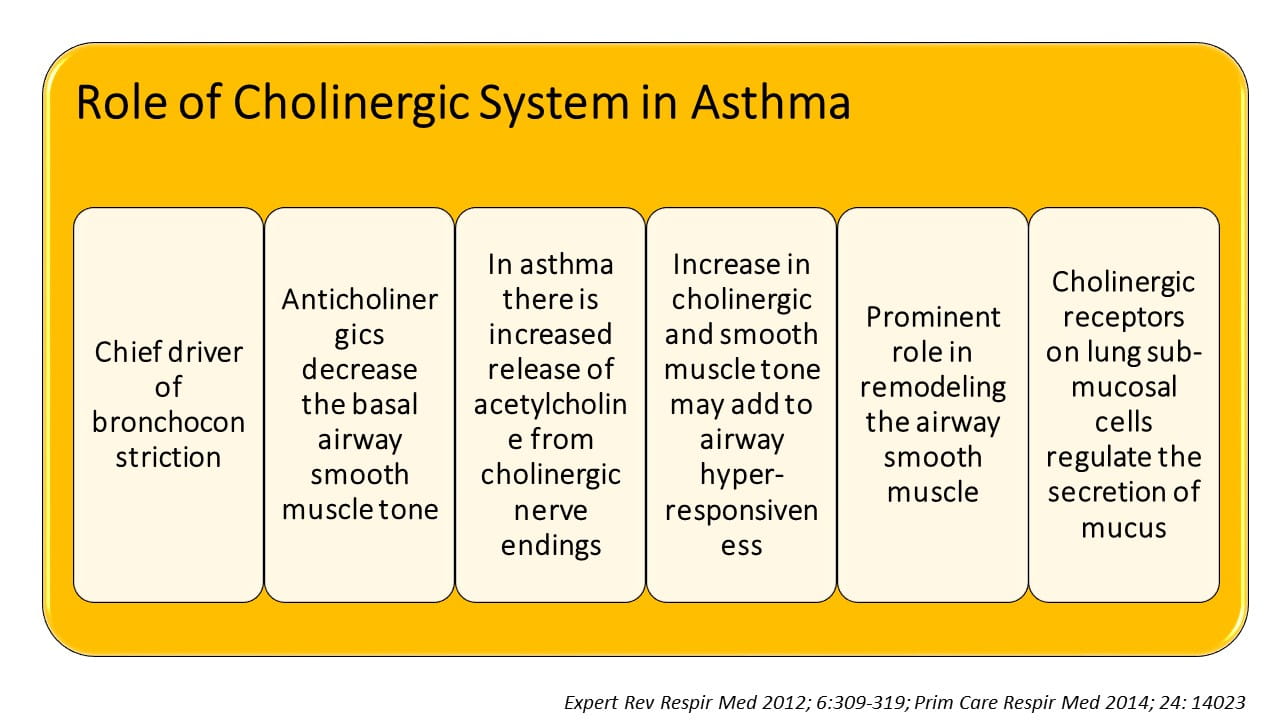 Role of Cholinergic System in Asthma

Chief driver of bronchocon striction

Anticholiner gics decrease the basal airway smooth muscle tone

In asthma there is increased release of acetylcholin e from cholinergic nerve endings

Increase in cholinergic and smooth muscle tone may add to airway hyper-responsiven ess

Prominent role in remodeling the airway smooth muscle

Cholinergic receptors on lung sub-mucosal cells regulate the secretion of mucus

Expert Rev Respir Med 2012; 6:309-319; Prim Care Respir Med 2014; 24: 14023